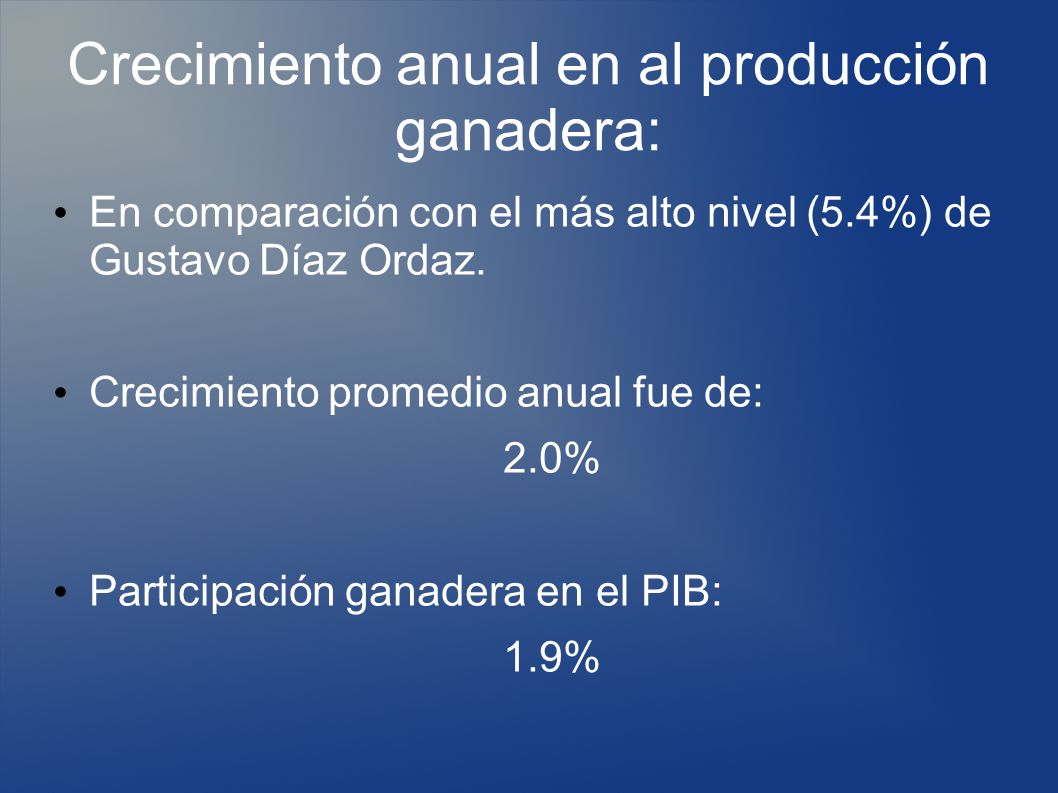 Crecimiento anual en al producción ganadera:

• En comparación con el más alto nivel (5.4%) de Gustavo Díaz Ordaz.

• Crecimiento promedio anual fue de:

2.0%

• Participación ganadera en el PIB:

1.9%